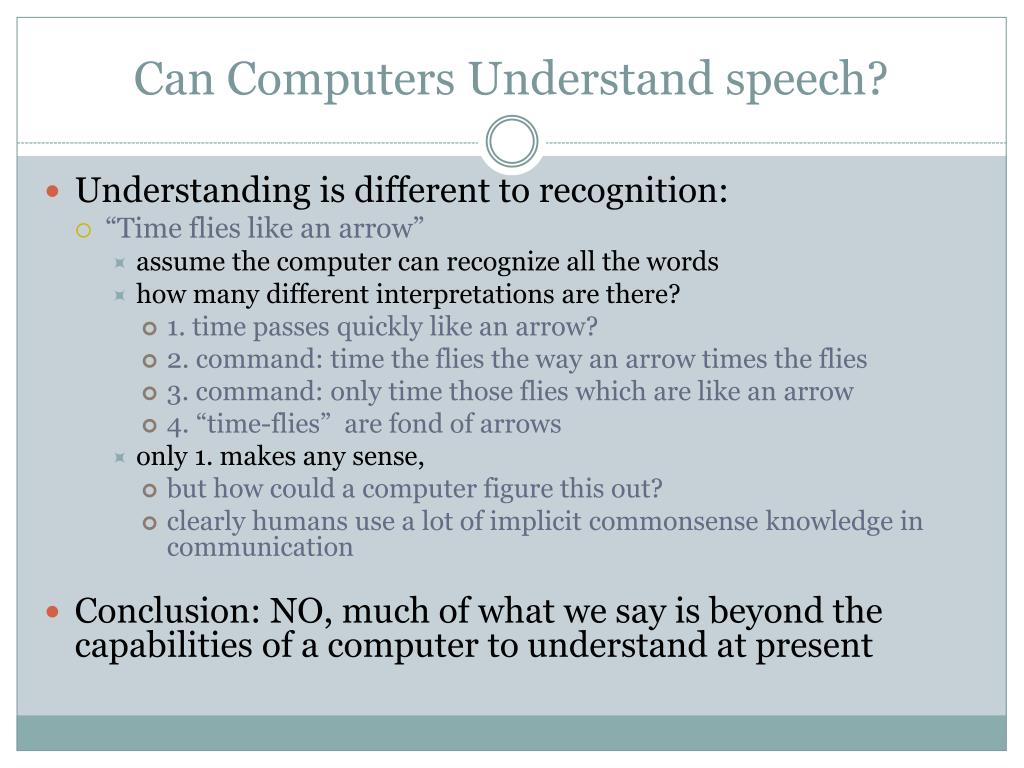 Can Computers Understand speech?

Understanding is different to recognition:

“Time flies like an arrow”

assume the computer can recognize all the words

how many different interpretations are there?

1. time passes quickly like an arrow?

2. command: time the flies the way an arrow times the flies

3. command: only time those flies which are like an arrow

4. “time-flies” are fond of arrows

only 1. makes any sense,

but how could a computer figure this out?

clearly humans use a lot of implicit commonsense knowledge in communication

Conclusion: NO, much of what we say is beyond the capabilities of a computer to understand at present